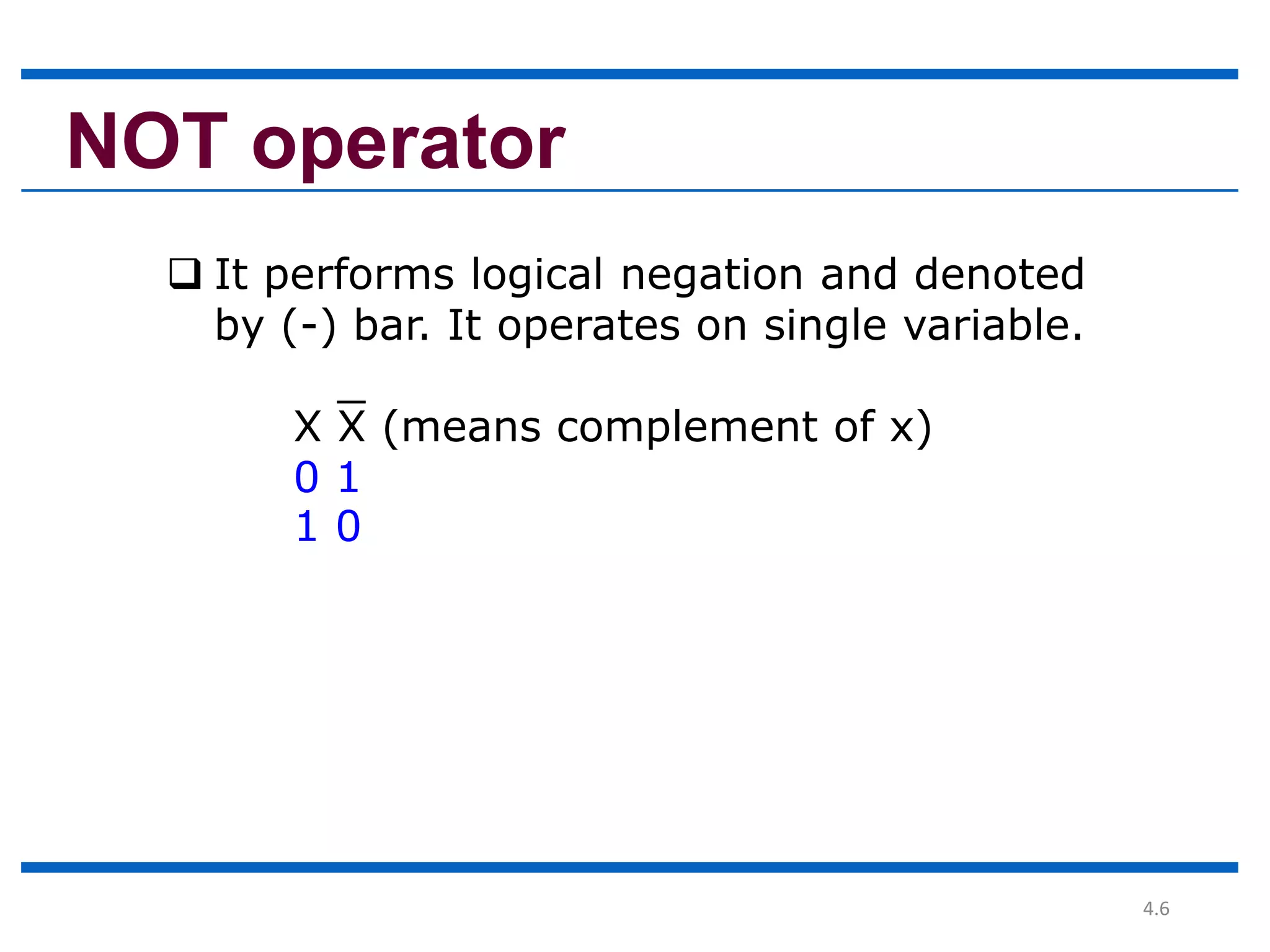 NOT operator

❑ It performs logical negation and denoted by (-) bar. It operates on single variable.

X $\overline{X}$ (means complement of x)
0 1
1 0

4.6